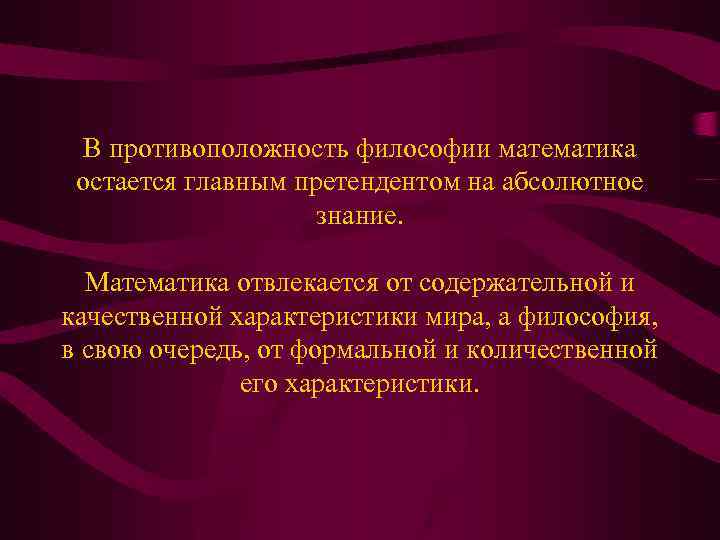 В противоположность философии математика остается главным претендентом на абсолютное знание.

Математика отвлекается от содержательной и качественной характеристики мира, а философия, в свою очередь, от формальной и количественной его характеристики.